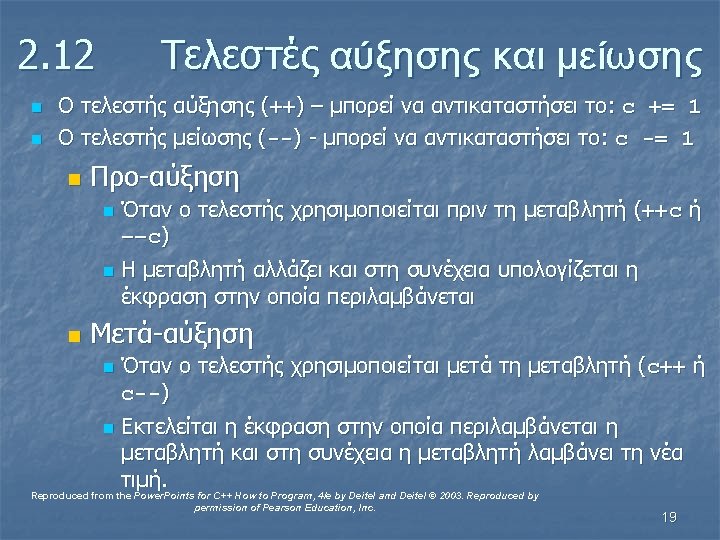 2.12 Τελεστές αύξησης και μείωσης

Ο τελεστής αύξησης (++) – μπορεί να αντικαταστήσει το: c += 1

Ο τελεστής μείωσης (--) - μπορεί να αντικαταστήσει το: c -= 1

Προ-αύξηση

Όταν ο τελεστής χρησιμοποιείται πριν τη μεταβλητή (++c ή --c)

Η μεταβλητή αλλάζει και στη συνέχεια υπολογίζεται η έκφραση στην οποία περιλαμβάνεται

Μετά-αύξηση

Όταν ο τελεστής χρησιμοποιείται μετά τη μεταβλητή (c++ ή c--)

Εκτελείται η έκφραση στην οποία περιλαμβάνεται η μεταβλητή και στη συνέχεια η μεταβλητή λαμβάνει τη νέα τιμή.

Reproduced from the PowerPoints for C++ How to Program, 4/e by Deitel and Deitel © 2003. Reproduced by permission of Pearson Education, Inc.

19